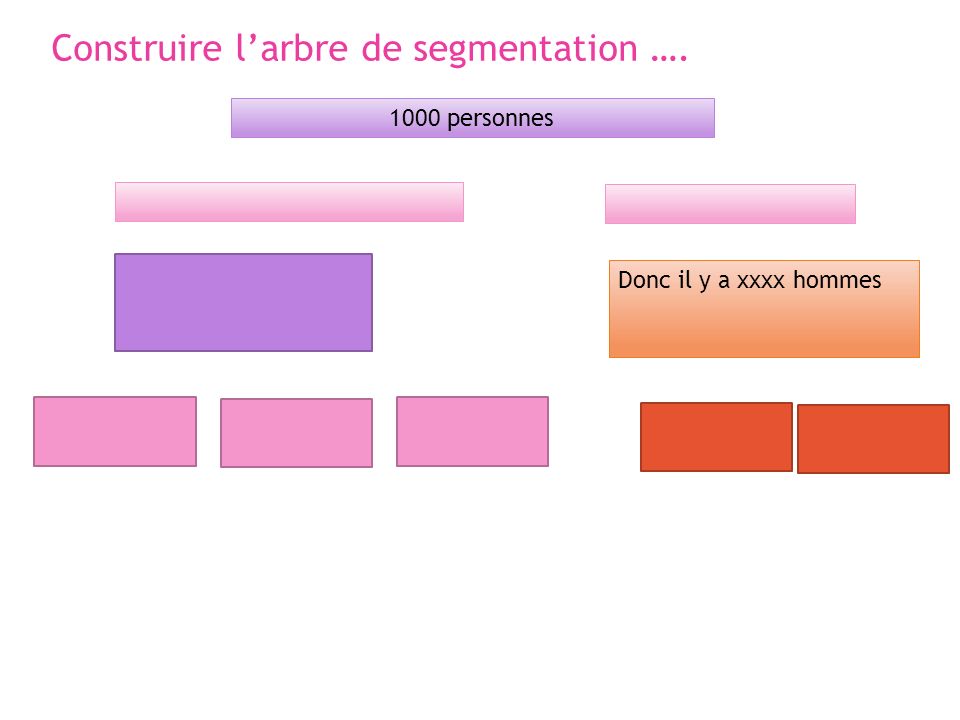 Construire l’arbre de segmentation ….

1000 personnes

Donc il y a xxxx hommes